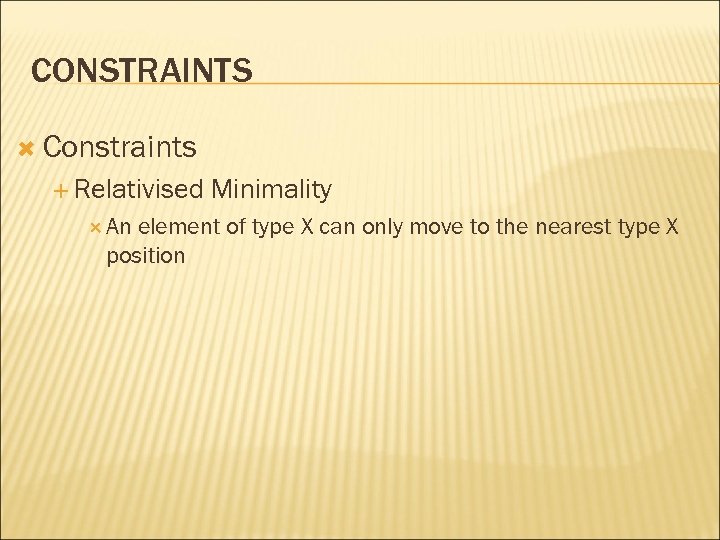 CONSTRAINTS

Constraints

Relativised Minimality

An element of type X can only move to the nearest type X position